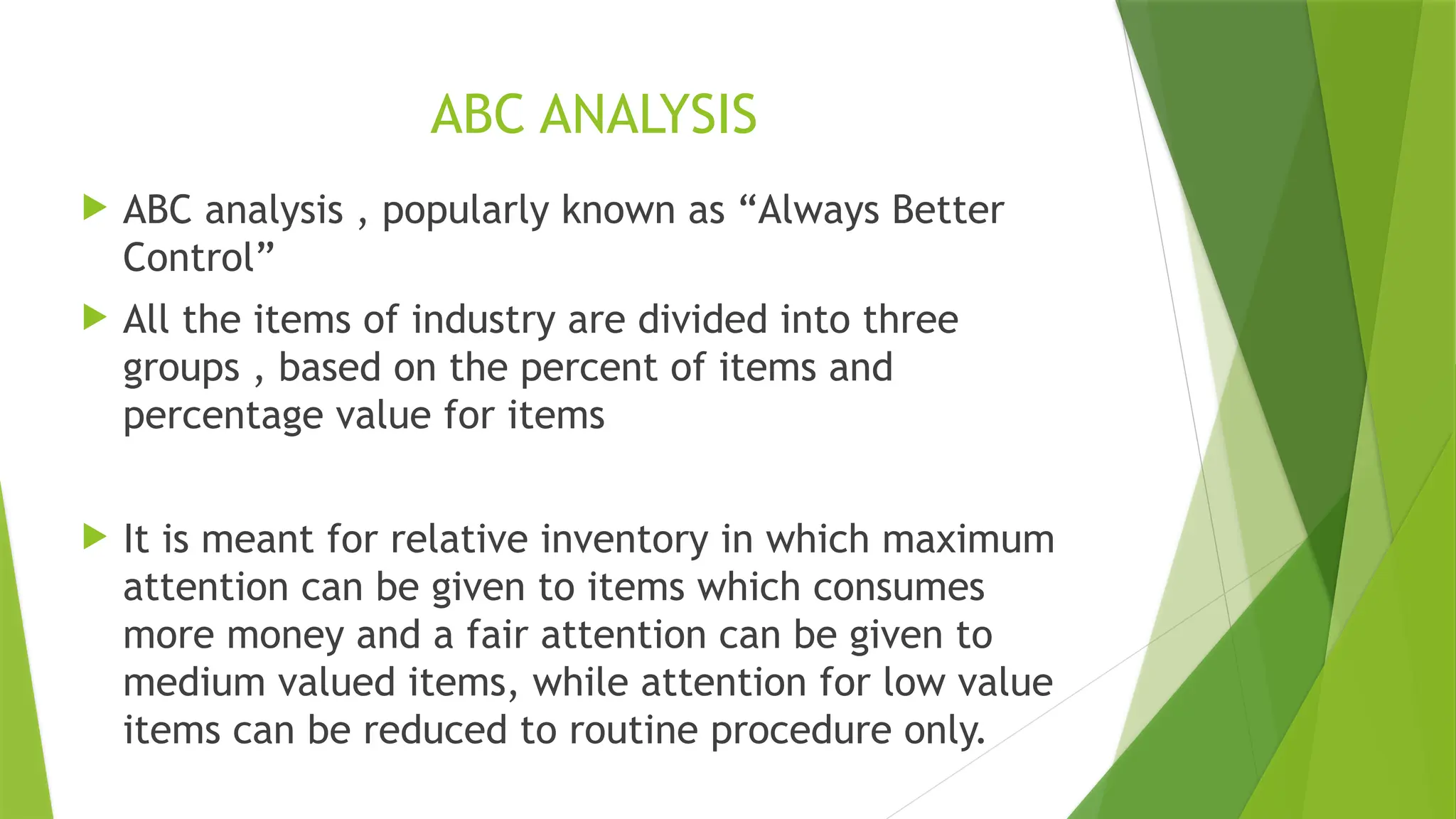 ABC ANALYSIS

ABC analysis , popularly known as “Always Better Control”

All the items of industry are divided into three groups , based on the percent of items and percentage value for items

It is meant for relative inventory in which maximum attention can be given to items which consumes more money and a fair attention can be given to medium valued items, while attention for low value items can be reduced to routine procedure only.